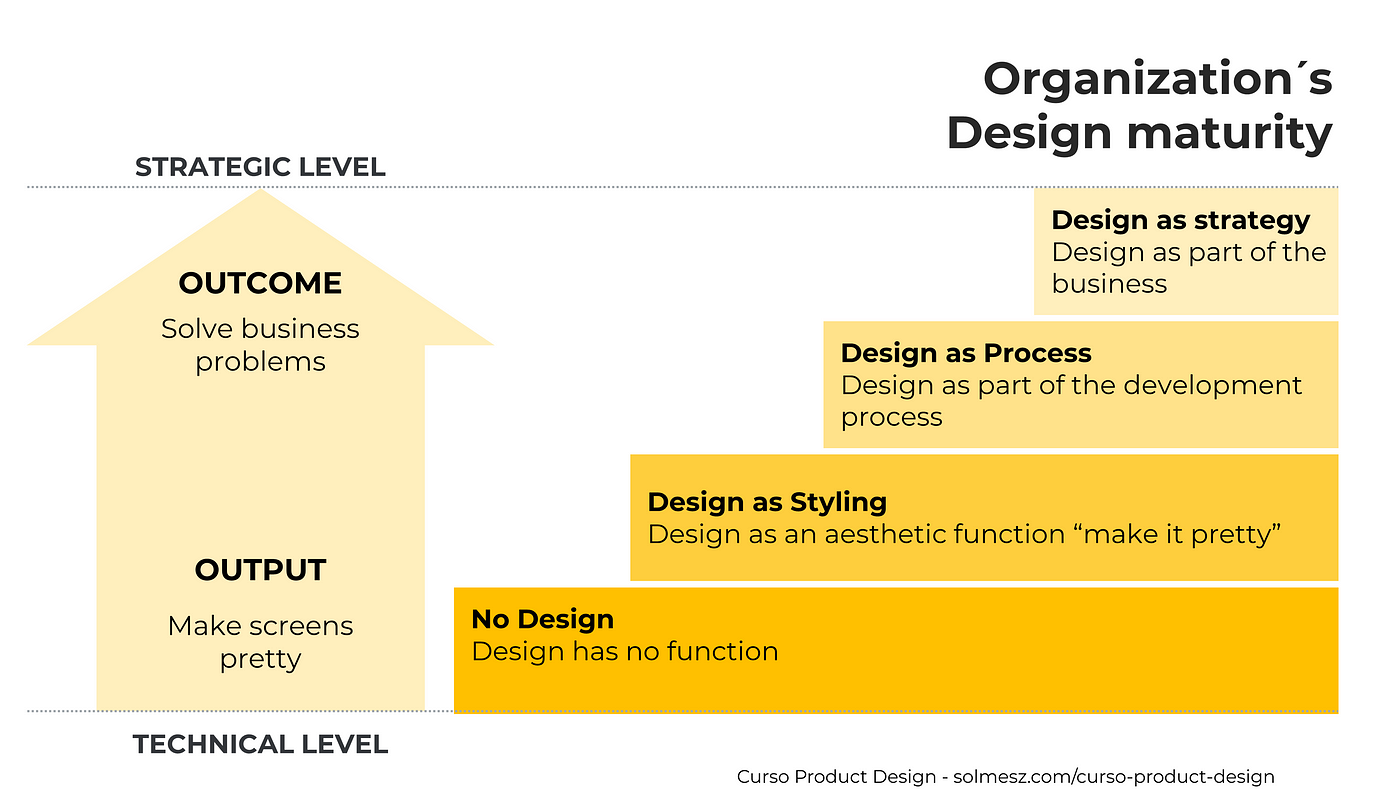 Organization´s Design maturity

STRATEGIC LEVEL

OUTCOME
Solve business problems

OUTPUT
Make screens pretty

TECHNICAL LEVEL

Design as strategy
Design as part of the business

Design as Process
Design as part of the development process

Design as Styling
Design as an aesthetic function “make it pretty”

No Design
Design has no function

Curso Product Design - solmesz.com/curso-product-design